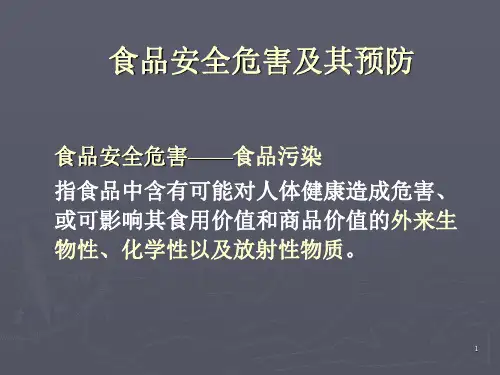 食品安全危害及其预防

食品安全危害——食品污染

指食品中含有可能对人体健康造成危害、或可影响其食用价值和商品价值的外来生物性、化学性以及放射性物质。

1